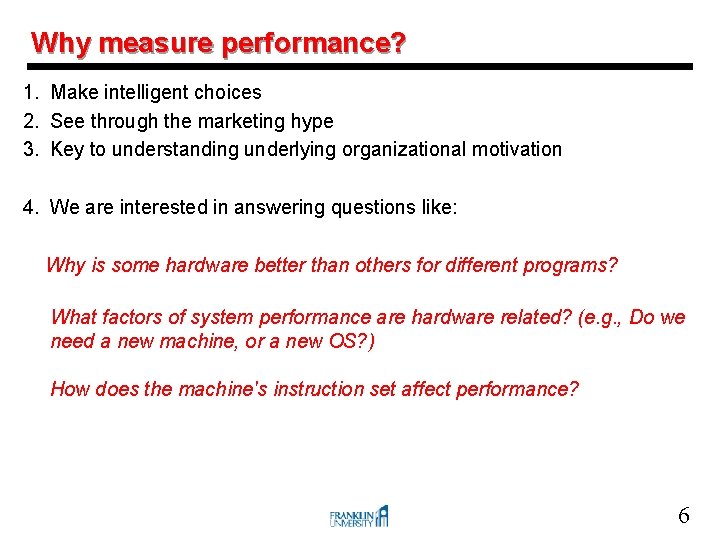 Why measure performance?

1. Make intelligent choices
2. See through the marketing hype
3. Key to understanding underlying organizational motivation

4. We are interested in answering questions like:

Why is some hardware better than others for different programs?

What factors of system performance are hardware related? (e.g., Do we need a new machine, or a new OS?)

How does the machine's instruction set affect performance?

FRANKLIN UNIVERSITY

6